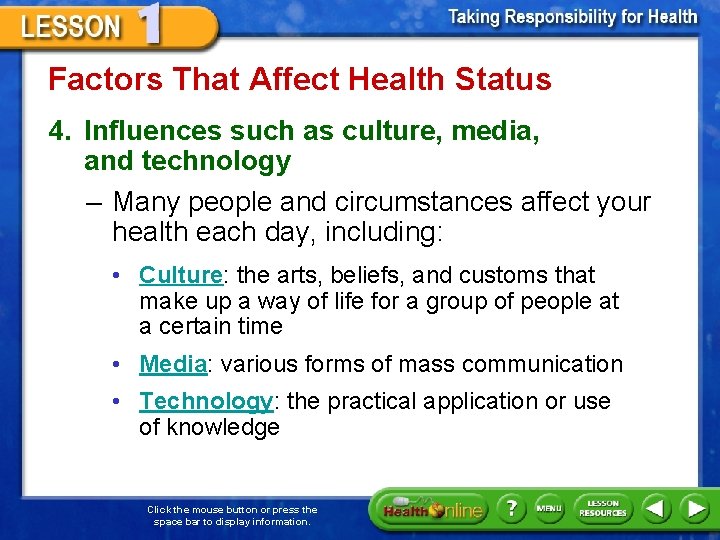 LESSON 1

Taking Responsibility for Health

Factors That Affect Health Status

4. Influences such as culture, media, and technology

– Many people and circumstances affect your health each day, including:

• Culture: the arts, beliefs, and customs that make up a way of life for a group of people at a certain time

• Media: various forms of mass communication

• Technology: the practical application or use of knowledge

Click the mouse button or press the space bar to display information.

Health Online

?

MENU

LESSON RESOURCES